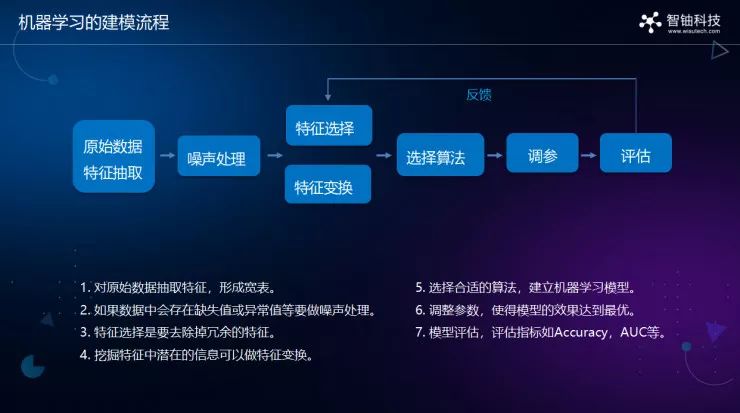 机器学习的建模流程

智铀科技
www.wisutech.com

反馈

原始数据
特征抽取

噪声处理

特征选择

特征变换

选择算法

调参

评估

1. 对原始数据抽取特征，形成宽表。
2. 如果数据中会存在缺失值或异常值等要做噪声处理。
3. 特征选择是要去除掉冗余的特征。
4. 挖掘特征中潜在的信息可以做特征变换。

5. 选择合适的算法，建立机器学习模型。
6. 调整参数，使得模型的效果达到最优。
7. 模型评估，评估指标如Accuracy，AUC等。